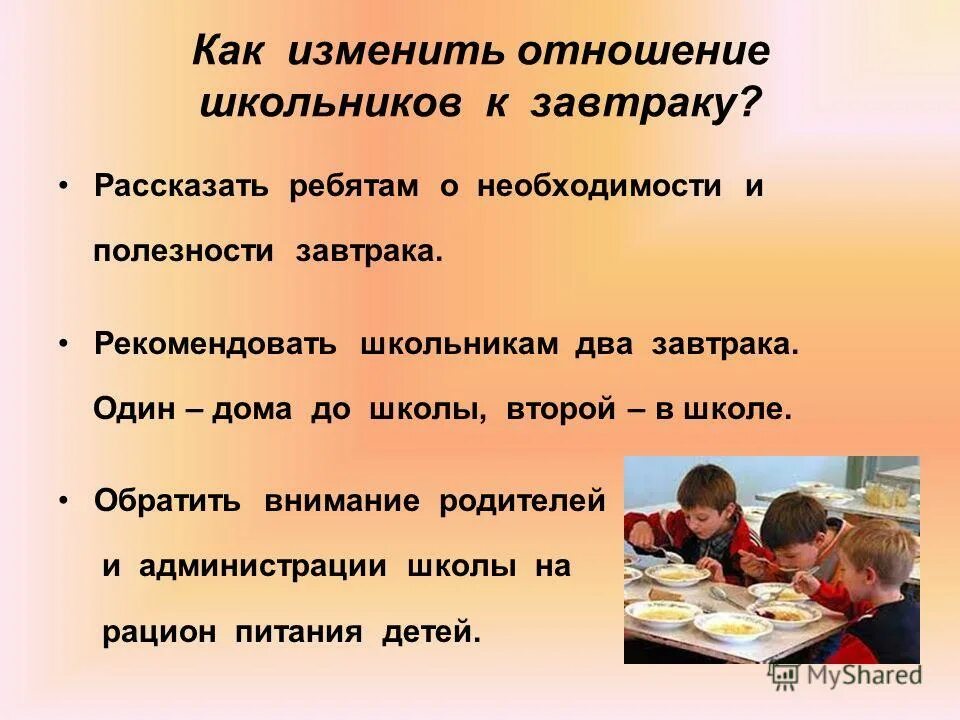 Как изменить отношение школьников к завтраку?

• Рассказать ребятам о необходимости и полезности завтрака.

• Рекомендовать школьникам два завтрака. Один – дома до школы, второй – в школе.

• Обратить внимание родителей и администрации школы на рацион питания детей.

MyShared